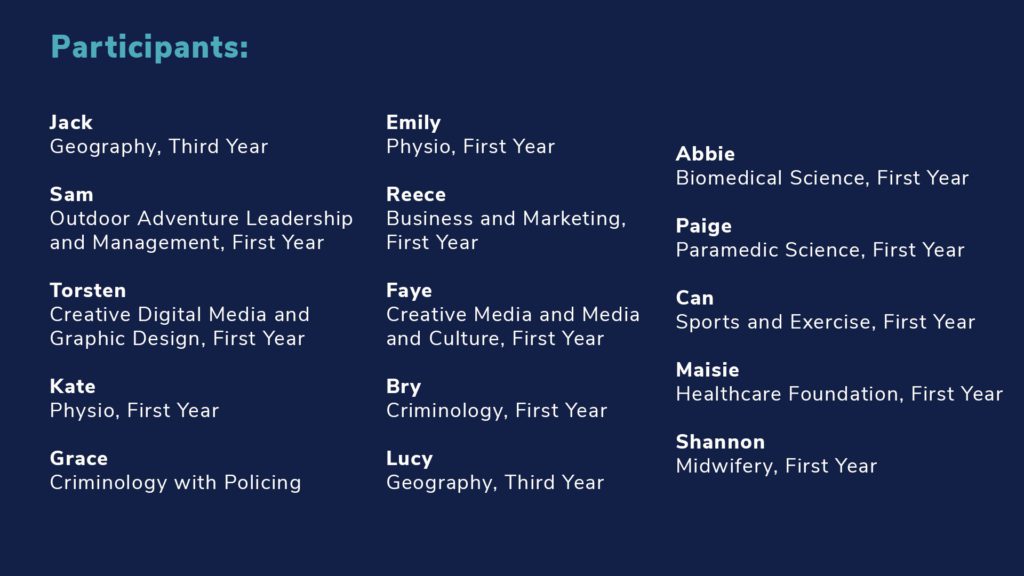 Participants:

Jack
Geography, Third Year

Sam
Outdoor Adventure Leadership and Management, First Year

Torsten
Creative Digital Media and Graphic Design, First Year

Kate
Physio, First Year

Grace
Criminology with Policing

Emily
Physio, First Year

Reece
Business and Marketing, First Year

Faye
Creative Media and Media and Culture, First Year

Bry
Criminology, First Year

Lucy
Geography, Third Year

Abbie
Biomedical Science, First Year

Paige
Paramedic Science, First Year

Can
Sports and Exercise, First Year

Maisie
Healthcare Foundation, First Year

Shannon
Midwifery, First Year